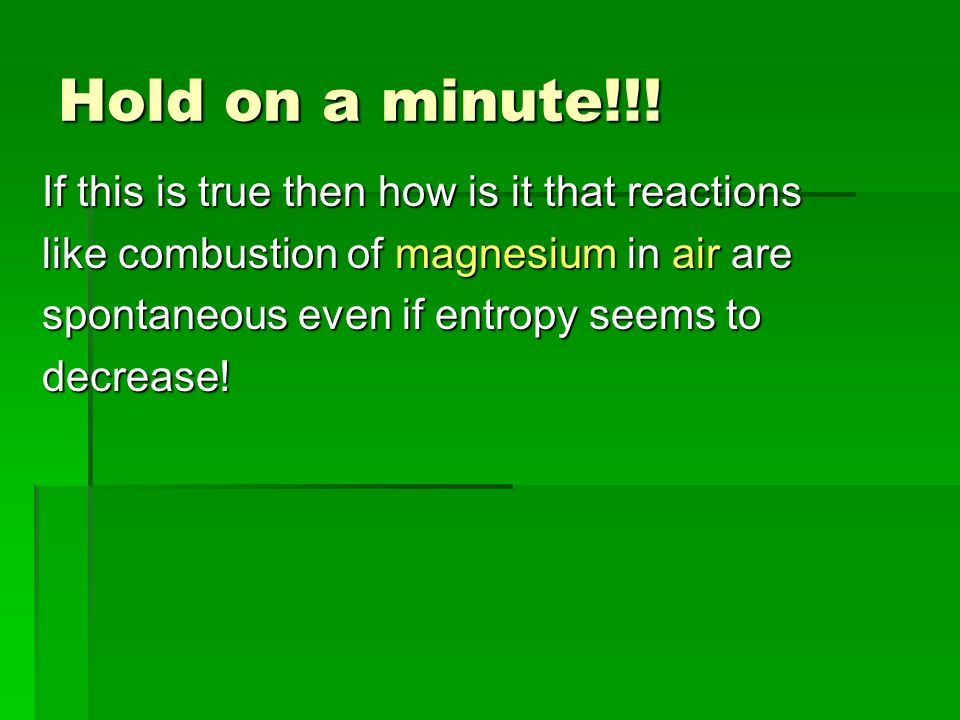 Hold on a minute!!!

If this is true then how is it that reactions like combustion of magnesium in air are spontaneous even if entropy seems to decrease!